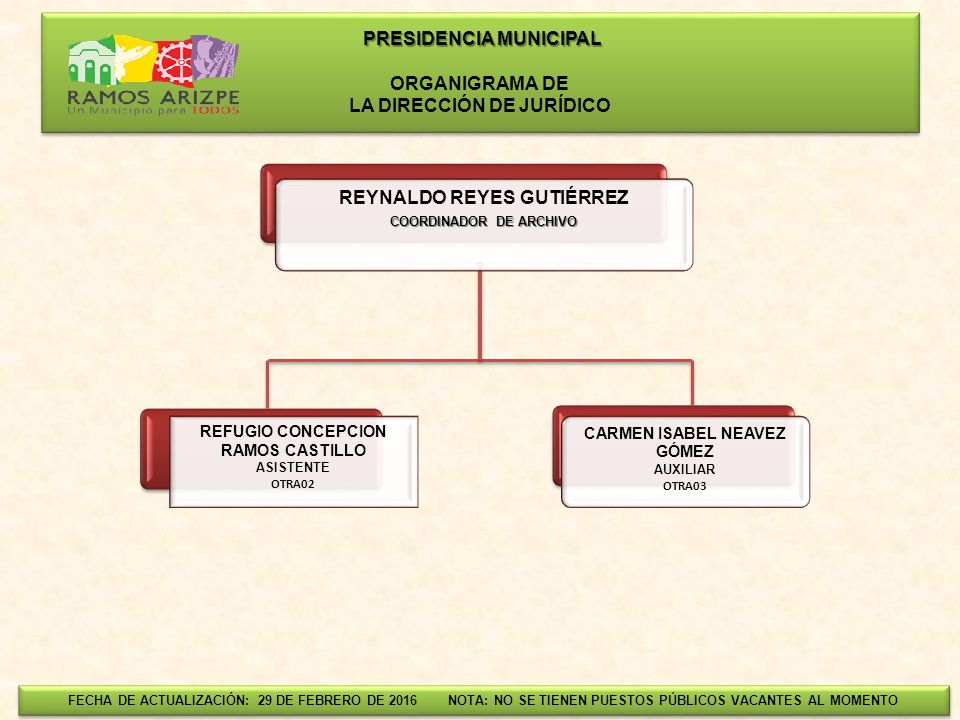 RAMOS ARIZPE
Un Municipio para TODOS

PRESIDENCIA MUNICIPAL

ORGANIGRAMA DE
LA DIRECCIÓN DE JURÍDICO

REYNALDO REYES GUTIÉRREZ
COORDINADOR DE ARCHIVO

REFUGIO CONCEPCION RAMOS CASTILLO
ASISTENTE
OTRA02

CARMEN ISABEL NEAVEZ GÓMEZ
AUXILIAR
OTRA03

FECHA DE ACTUALIZACIÓN: 29 DE FEBRERO DE 2016 NOTA: NO SE TIENEN PUESTOS PÚBLICOS VACANTES AL MOMENTO